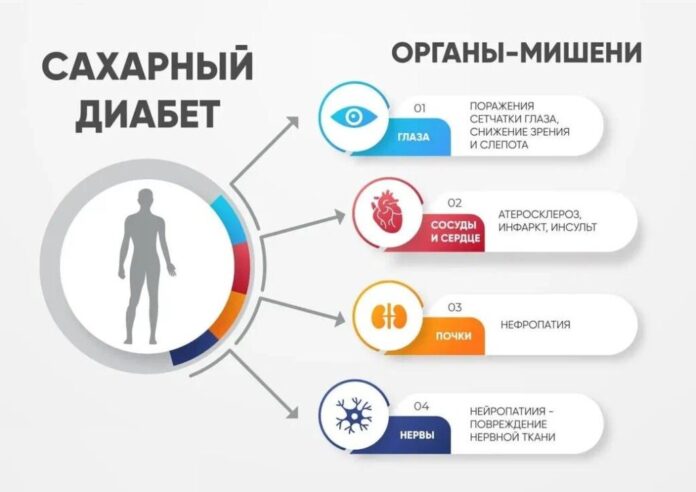 САХАРНЫЙ ДИАБЕТ

ОРГАНЫ-МИШЕНИ

01
ГЛАЗА
ПОРАЖЕНИЯ СЕТЧАТКИ ГЛАЗА, СНИЖЕНИЕ ЗРЕНИЯ И СЛЕПОТА

02
СОСУДЫ И СЕРДЦЕ
АТЕРОСКЛЕРОЗ, ИНФАРКТ, ИНСУЛЬТ

03
ПОЧКИ
НЕФРОПАТИЯ

04
НЕРВЫ
НЕЙРОПАТИИЯ - ПОВРЕЖДЕНИЕ НЕРВНОЙ ТКАНИ